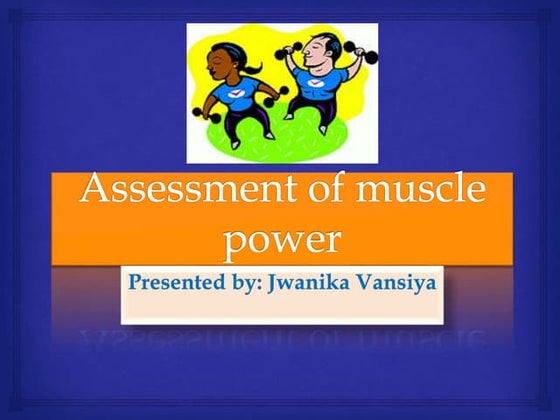 Assessment of muscle power

Presented by: Jwanika Vansiya